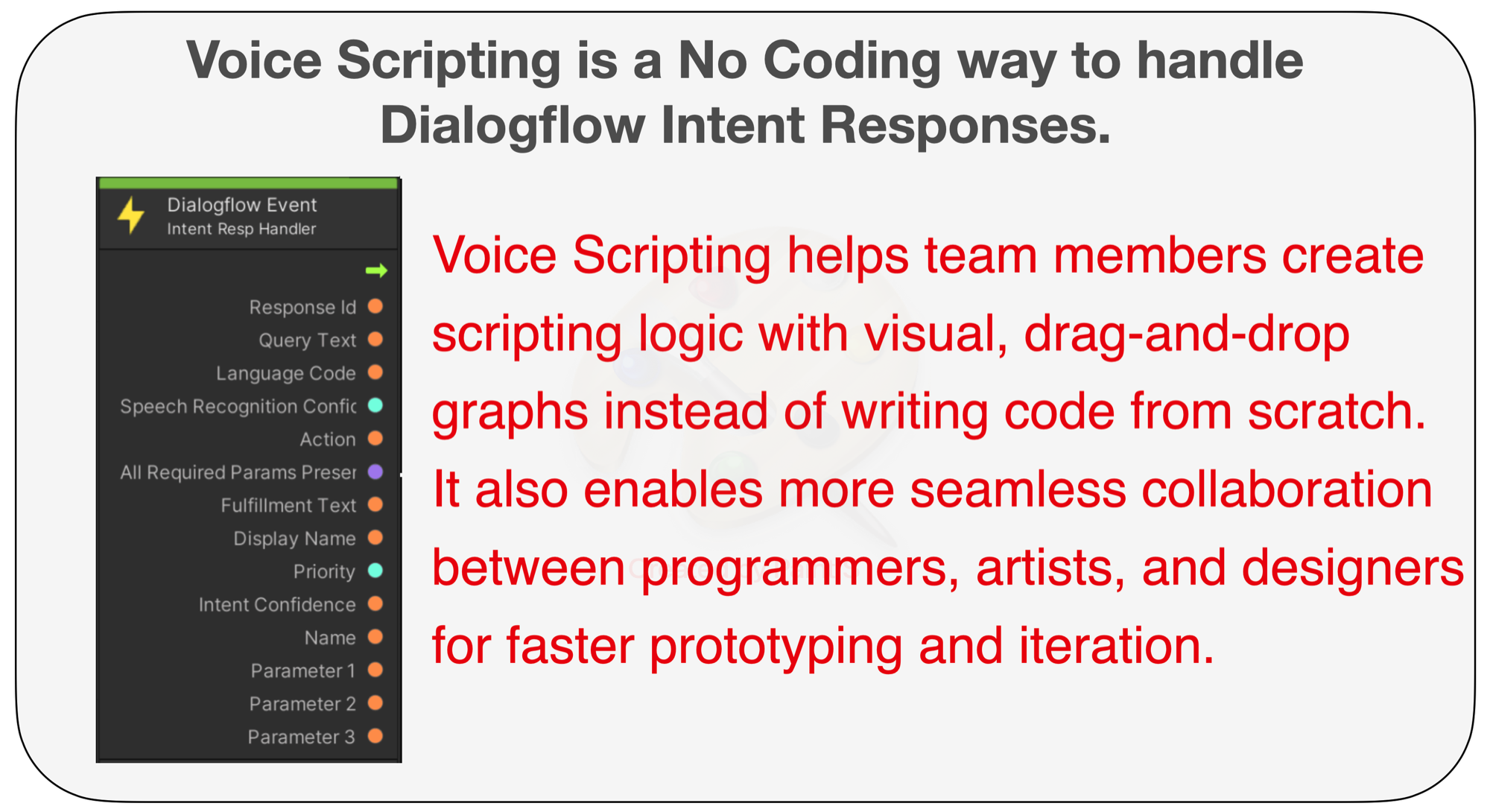 Voice Scripting is a No Coding way to handle Dialogflow Intent Responses.

Dialogflow Event
Intent Resp Handler

Response Id
Query Text
Language Code
Speech Recognition Confic
Action
All Required Params Preser
Fulfillment Text
Display Name
Priority
Intent Confidence
Name
Parameter 1
Parameter 2
Parameter 3

Voice Scripting helps team members create scripting logic with visual, drag-and-drop graphs instead of writing code from scratch. It also enables more seamless collaboration between programmers, artists, and designers for faster prototyping and iteration.